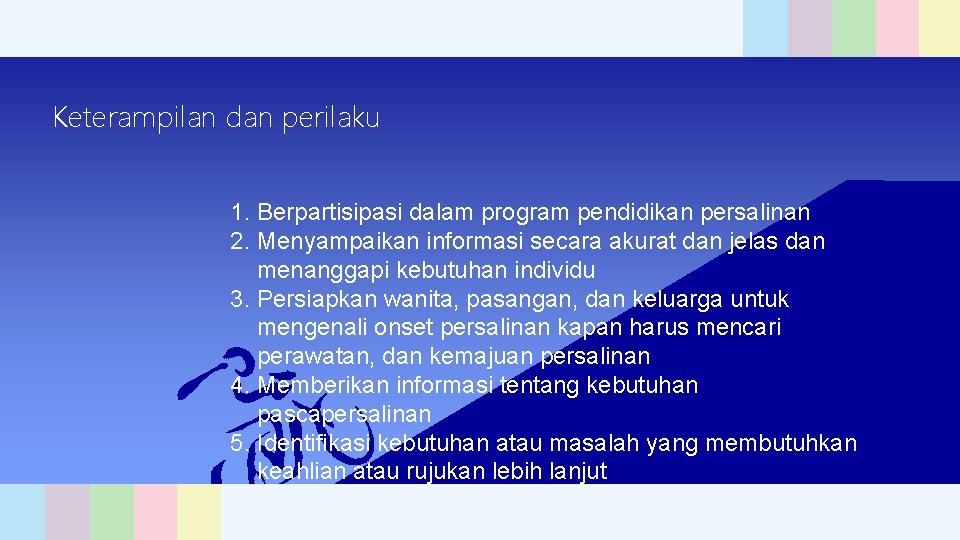 Keterampilan dan perilaku

1. Berpartisipasi dalam program pendidikan persalinan
2. Menyampaikan informasi secara akurat dan jelas dan menanggapi kebutuhan individu
3. Persiapkan wanita, pasangan, dan keluarga untuk mengenali onset persalinan kapan harus mencari perawatan, dan kemajuan persalinan
4. Memberikan informasi tentang kebutuhan pascapersalinan
5. Identifikasi kebutuhan atau masalah yang membutuhkan keahlian atau rujukan lebih lanjut